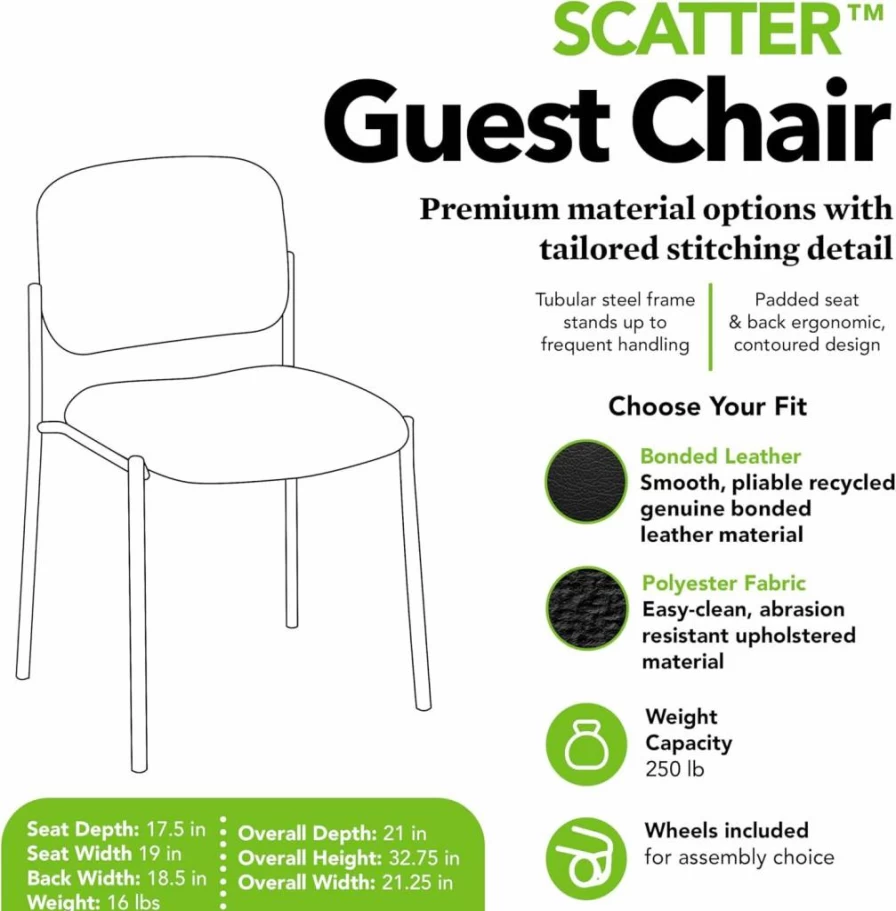 SCATTER™
Guest Chair

Premium material options with tailored stitching detail

Tubular steel frame stands up to frequent handling

Padded seat & back ergonomic, contoured design

Choose Your Fit

Bonded Leather
Smooth, pliable recycled genuine bonded leather material

Polyester Fabric
Easy-clean, abrasion resistant upholstered material

Weight Capacity
250 lb

Wheels included
for assembly choice

Seat Depth: 17.5 in
Seat Width 19 in
Back Width: 18.5 in
Weight: 16 lbs

Overall Depth: 21 in
Overall Height: 32.75 in
Overall Width: 21.25 in